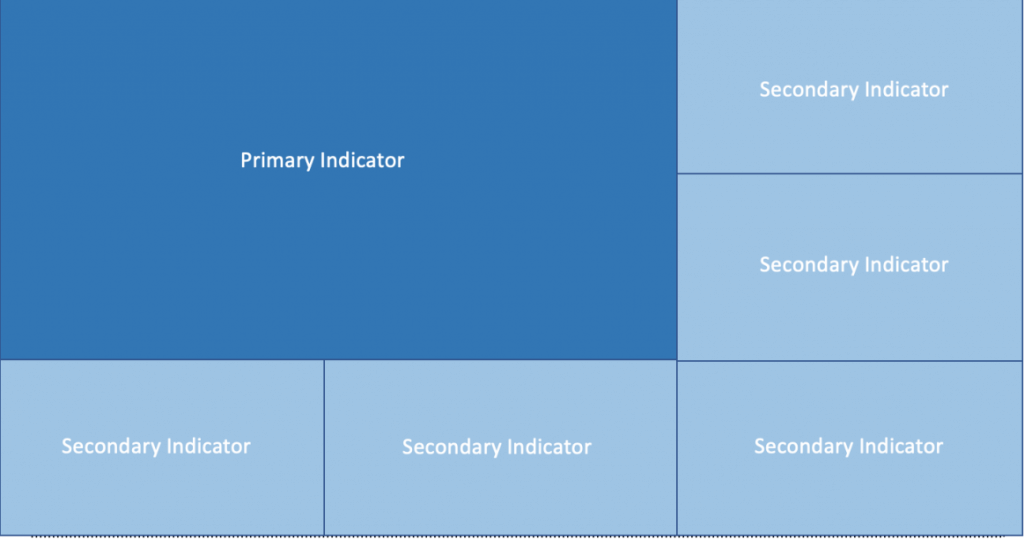 Primary Indicator

Secondary Indicator

Secondary Indicator

Secondary Indicator

Secondary Indicator

Secondary Indicator